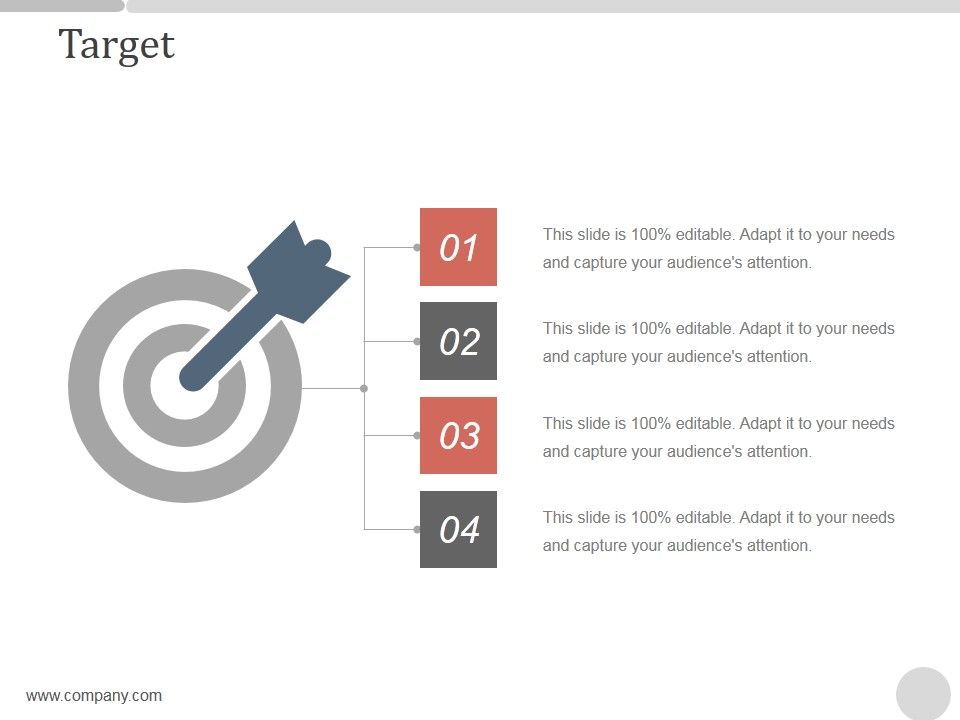 Target

01

This slide is 100% editable. Adapt it to your needs and capture your audience's attention.

02

This slide is 100% editable. Adapt it to your needs and capture your audience's attention.

03

This slide is 100% editable. Adapt it to your needs and capture your audience's attention.

04

This slide is 100% editable. Adapt it to your needs and capture your audience's attention.

www.company.com